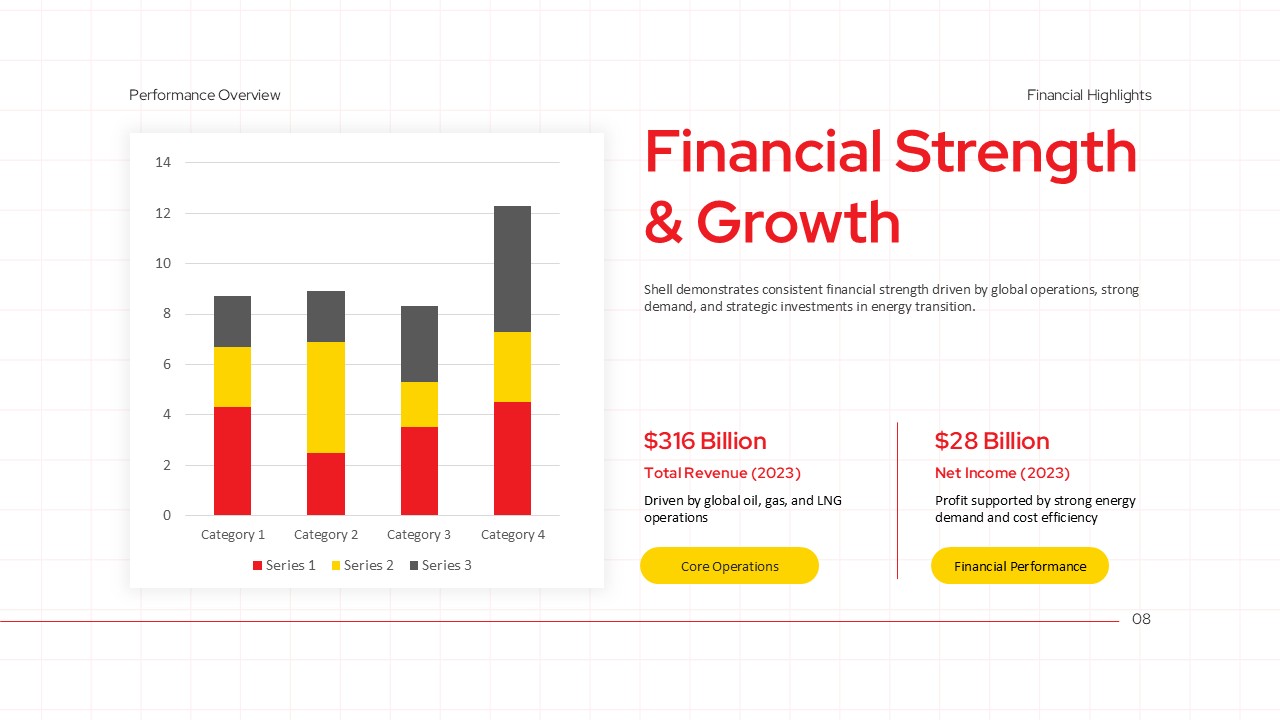 Performance Overview

Financial Highlights

14
12
10
8
6
4
2
0

Category 1 Category 2 Category 3 Category 4

Series 1 Series 2 Series 3

Financial Strength & Growth

Shell demonstrates consistent financial strength driven by global operations, strong demand, and strategic investments in energy transition.

$316 Billion

Total Revenue (2023)

Driven by global oil, gas, and LNG operations

Core Operations

$28 Billion

Net Income (2023)

Profit supported by strong energy demand and cost efficiency

Financial Performance

08